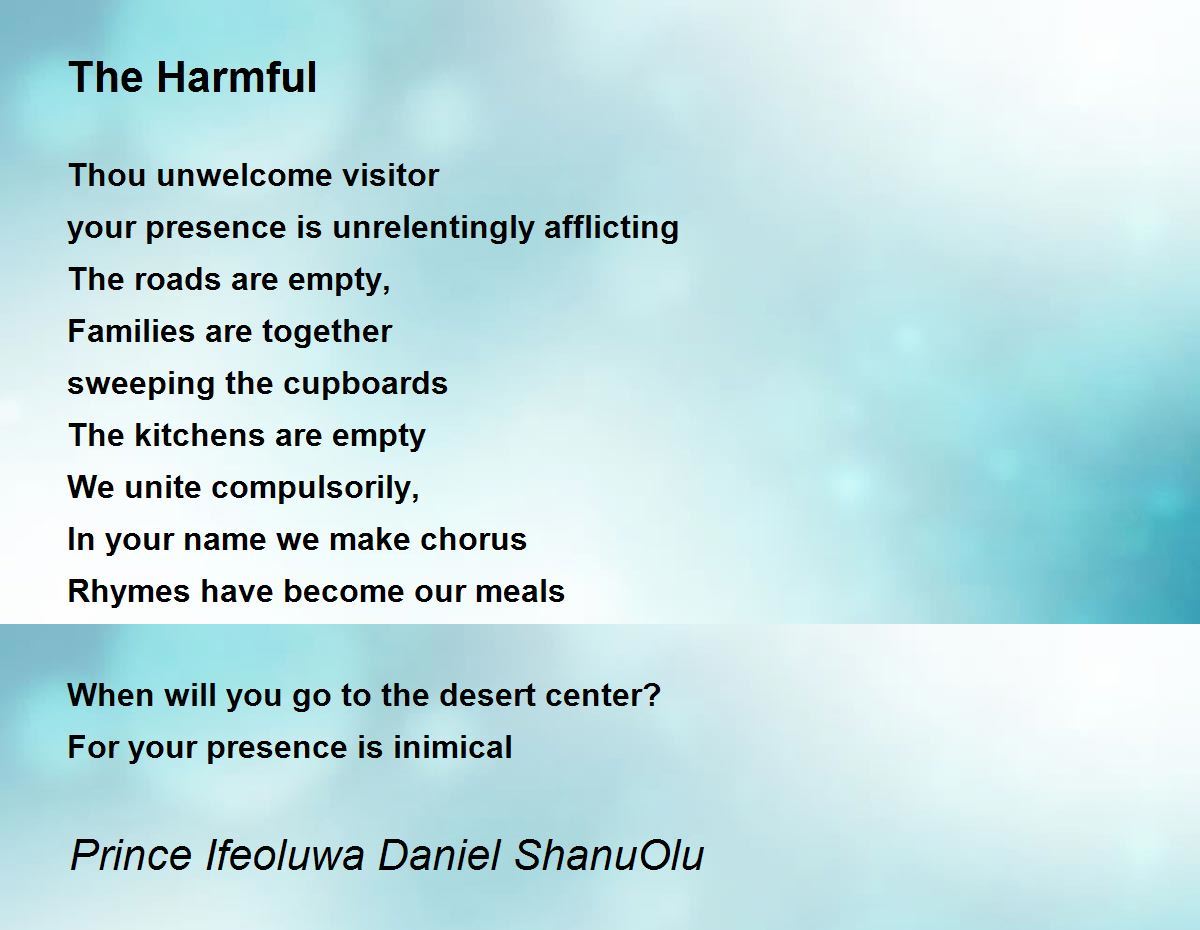 The Harmful

Thou unwelcome visitor
your presence is unrelentingly afflicting
The roads are empty,
Families are together
sweeping the cupboards
The kitchens are empty
We unite compulsorily,
In your name we make chorus
Rhymes have become our meals

When will you go to the desert center?
For your presence is inimical

Prince Ifeoluwa Daniel ShanuOlu